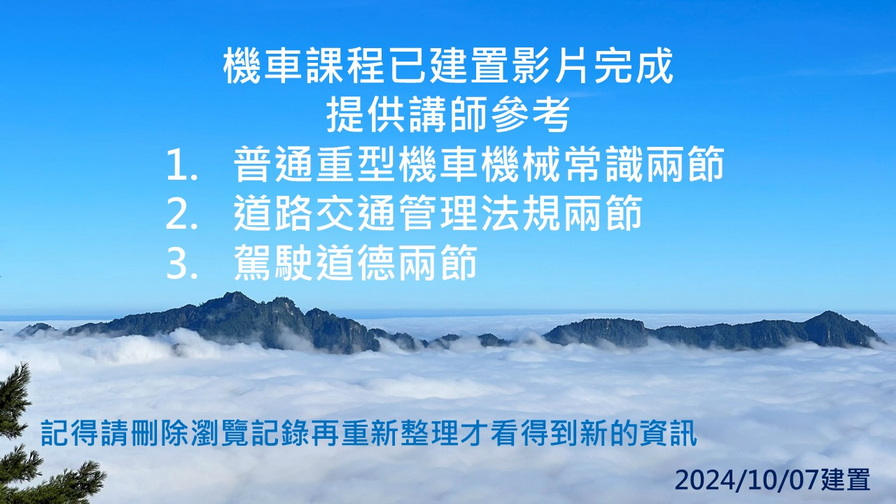 機車課程已建置影片完成
提供講師參考
1. 普通重型機車機械常識兩節
2. 道路交通管理法規兩節
3. 駕駛道德兩節

記得請刪除瀏覽記錄再重新整理才看得到新的資訊

2024/10/07建置